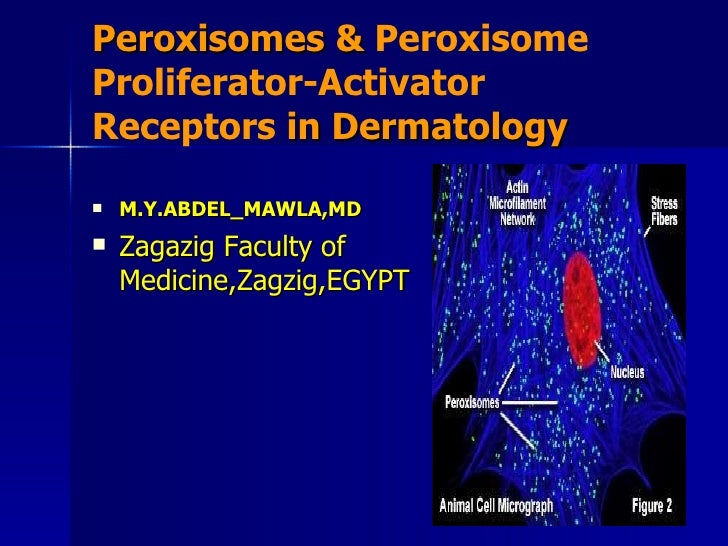 Peroxisomes & Peroxisome Proliferator-Activator Receptors in Dermatology

▪ M.Y.ABDEL_MAWLA,MD
▪ Zagazig Faculty of Medicine,Zagzig,EGYPT

Actin Microfilament Network
Stress Fibers
Nucleus
Peroxisomes
Animal Cell Micrograph
Figure 2